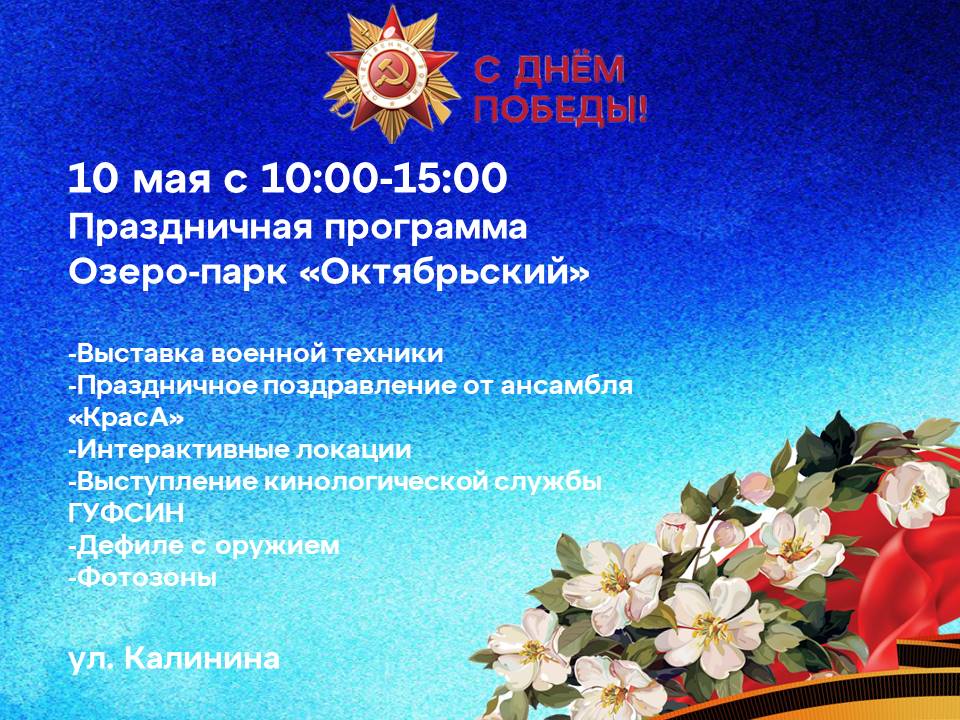 С ДНЁМ ПОБЕДЫ!

10 мая с 10:00-15:00
Праздничная программа
Озеро-парк «Октябрьский»

-Выставка военной техники
-Праздничное поздравление от ансамбля «КрасА»
-Интерактивные локации
-Выступление кинологической службы ГУФСИН
-Дефиле с оружием
-Фотозоны

ул. Калинина